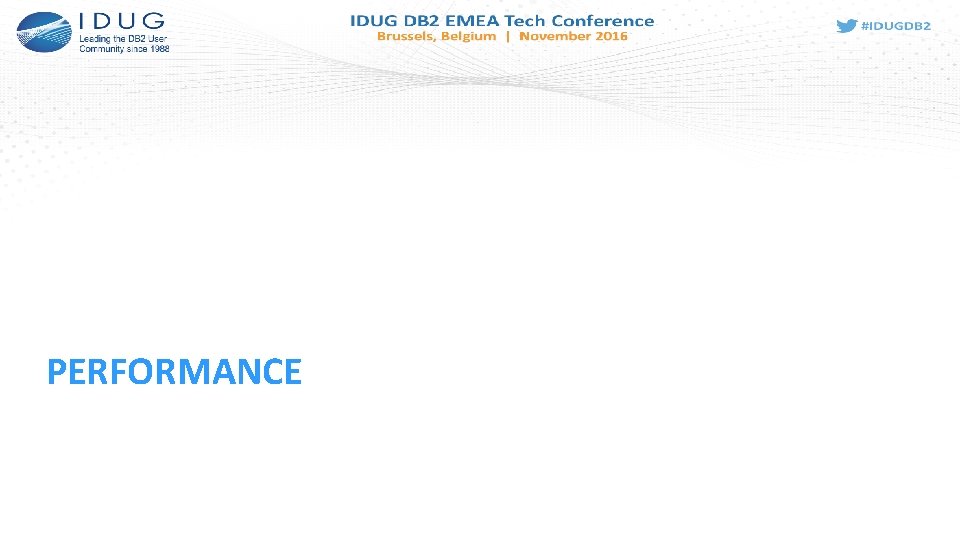 IDUG
Leading the DB2 User Community since 1988

IDUG DB2 EMEA Tech Conference
Brussels, Belgium | November 2016

#IDUGDB2

PERFORMANCE